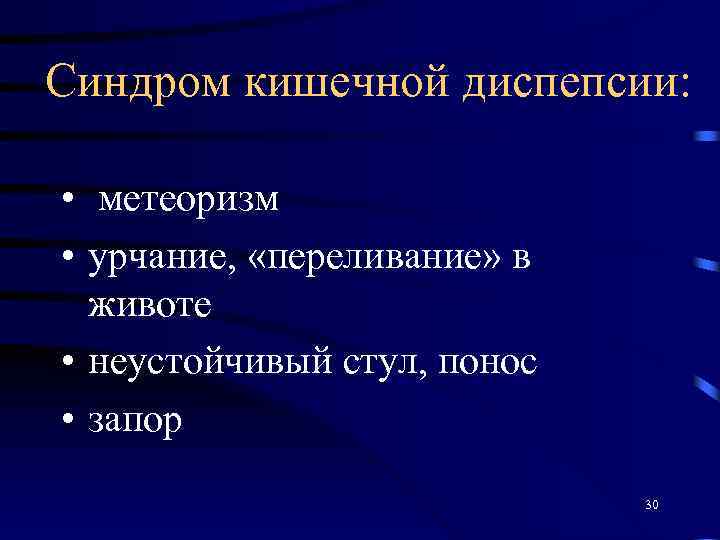 Синдром кишечной диспепсии:

• метеоризм
• урчание, «переливание» в животе
• неустойчивый стул, понос
• запор

30